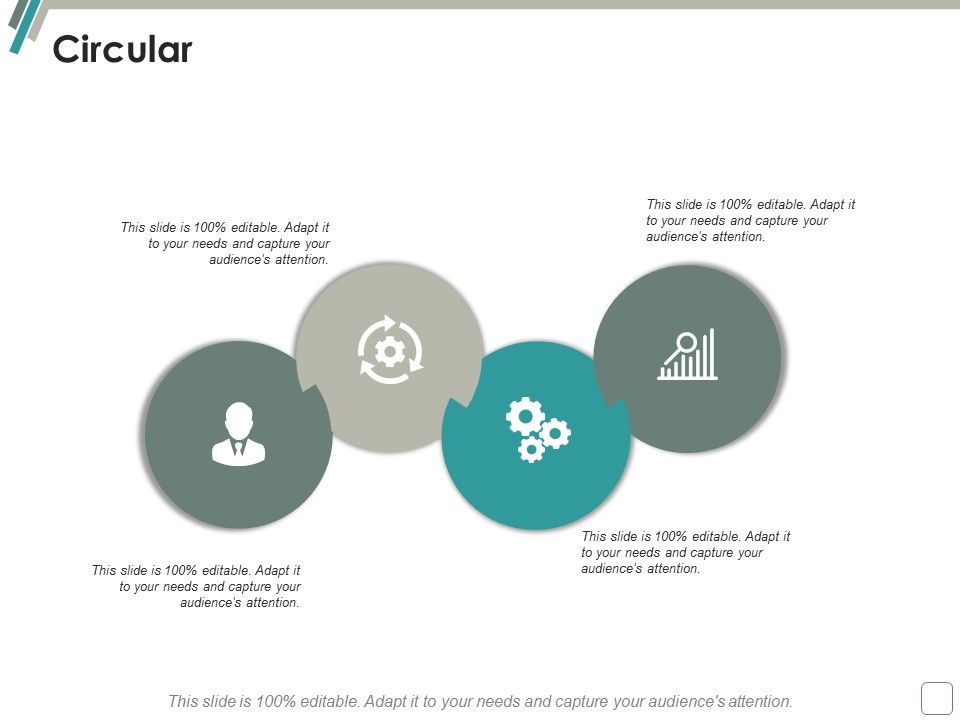 Circular

This slide is 100% editable. Adapt it to your needs and capture your audience's attention.

This slide is 100% editable. Adapt it to your needs and capture your audience's attention.

This slide is 100% editable. Adapt it to your needs and capture your audience's attention.

This slide is 100% editable. Adapt it to your needs and capture your audience's attention.

This slide is 100% editable. Adapt it to your needs and capture your audience's attention.